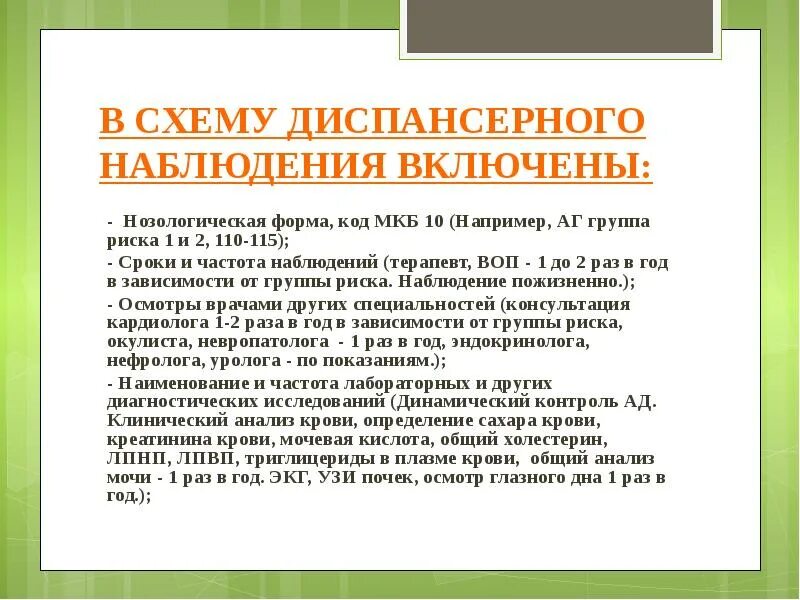 В СХЕМУ ДИСПАНСЕРНОГО НАБЛЮДЕНИЯ ВКЛЮЧЕНЫ:

- Нозологическая форма, код МКБ 10 (Например, АГ группа риска 1 и 2, 110-115);

- Сроки и частота наблюдений (терапевт, ВОП - 1 до 2 раз в год в зависимости от группы риска. Наблюдение пожизненно.);

- Осмотры врачами других специальностей (консультация кардиолога 1-2 раза в год в зависимости от группы риска, окулиста, невропатолога - 1 раз в год, эндокринолога, нефролога, уролога - по показаниям.);

- Наименование и частота лабораторных и других диагностических исследований (Динамический контроль АД. Клинический анализ крови, определение сахара крови, креатинина крови, мочевая кислота, общий холестерин, ЛПНП, ЛПВП, триглицериды в плазме крови, общий анализ мочи - 1 раз в год. ЭКГ, УЗИ почек, осмотр глазного дна 1 раз в год.);